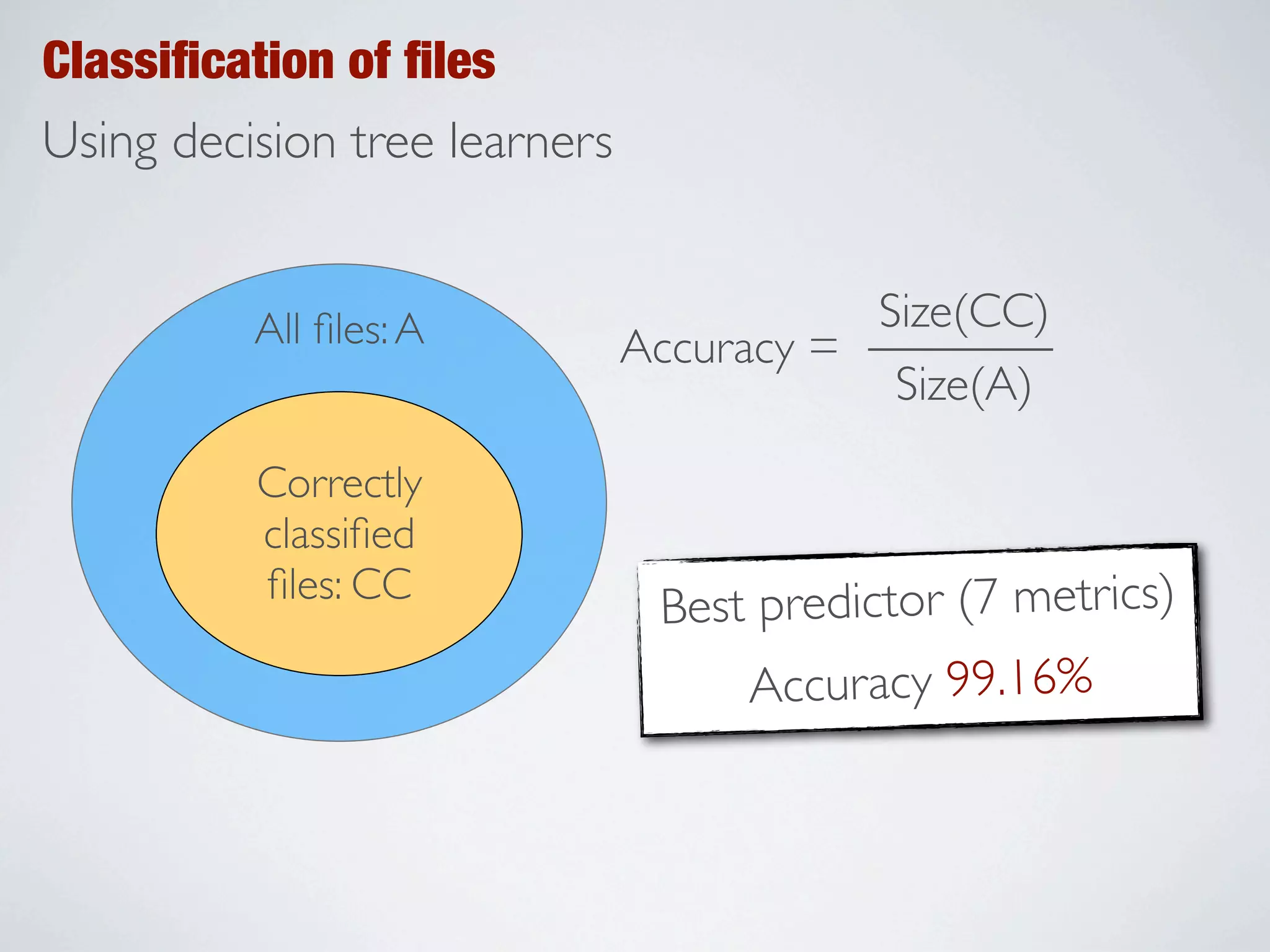 Classification of files

Using decision tree learners

All files: A

Correctly classified files: CC

$\text{Accuracy} = \frac{\text{Size(CC)}}{\text{Size(A)}}$

Best predictor (7 metrics)

Accuracy 99.16%